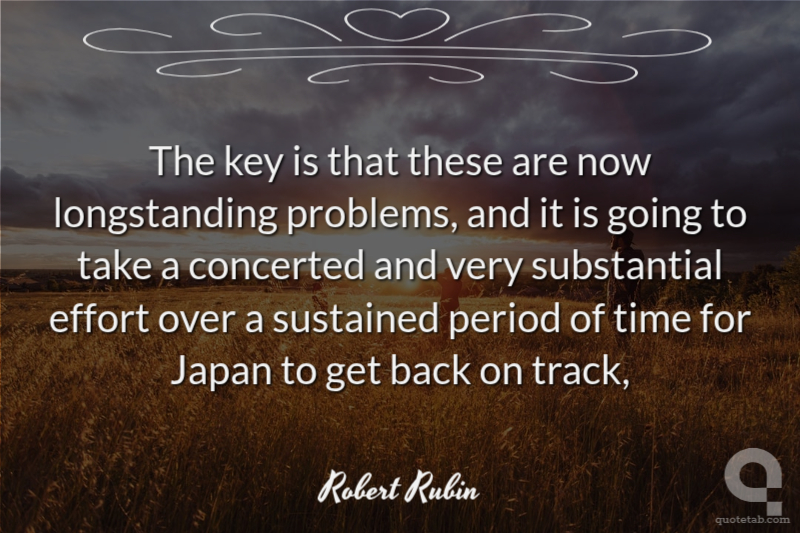 The key is that these are now longstanding problems, and it is going to take a concerted and very substantial effort over a sustained period of time for Japan to get back on track,

Robert Rubin

quotetab.com